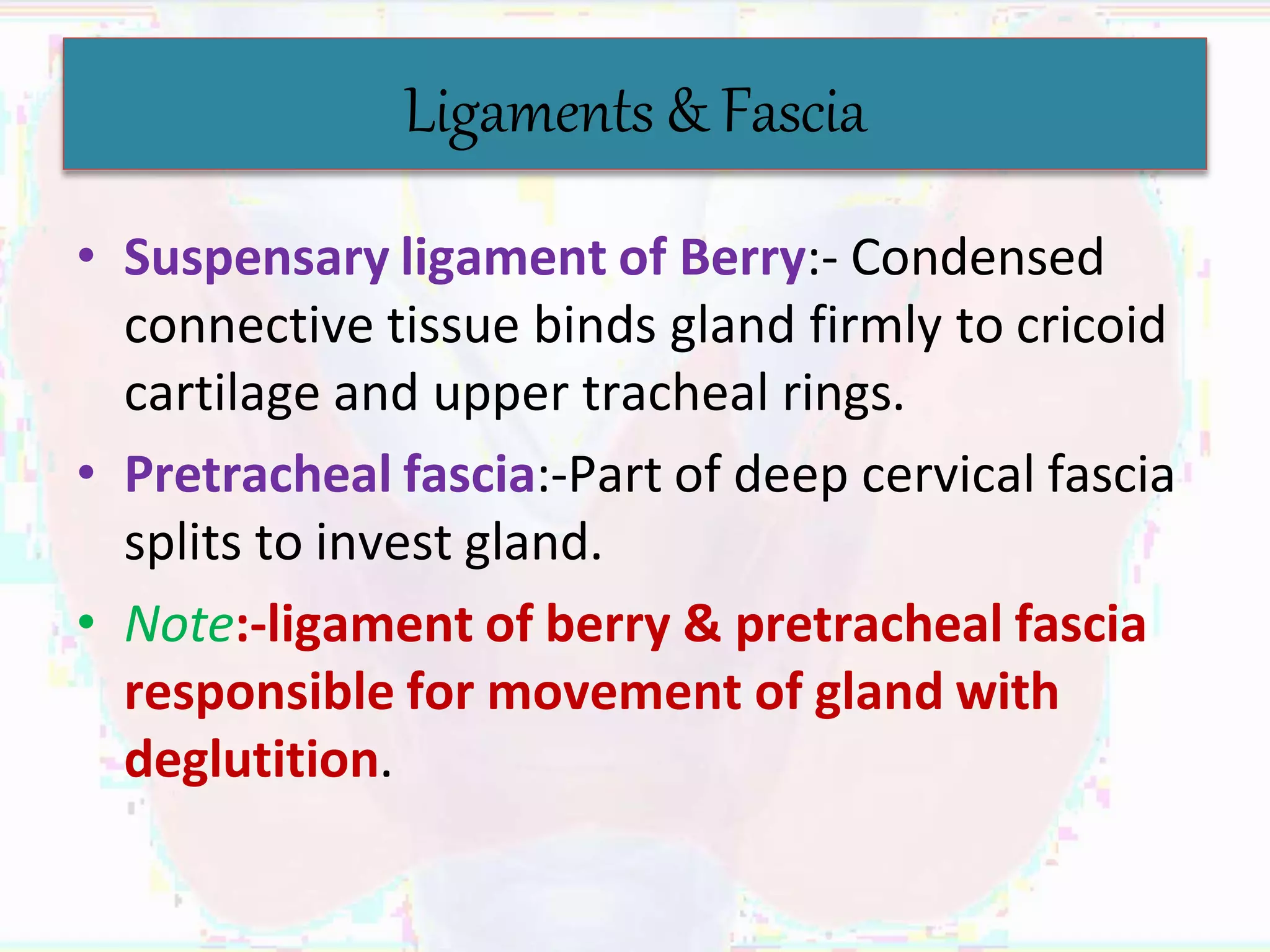 Ligaments & Fascia

• Suspensary ligament of Berry:- Condensed connective tissue binds gland firmly to cricoid cartilage and upper tracheal rings.

• Pretracheal fascia:-Part of deep cervical fascia splits to invest gland.

• Note:-ligament of berry & pretracheal fascia responsible for movement of gland with deglutition.